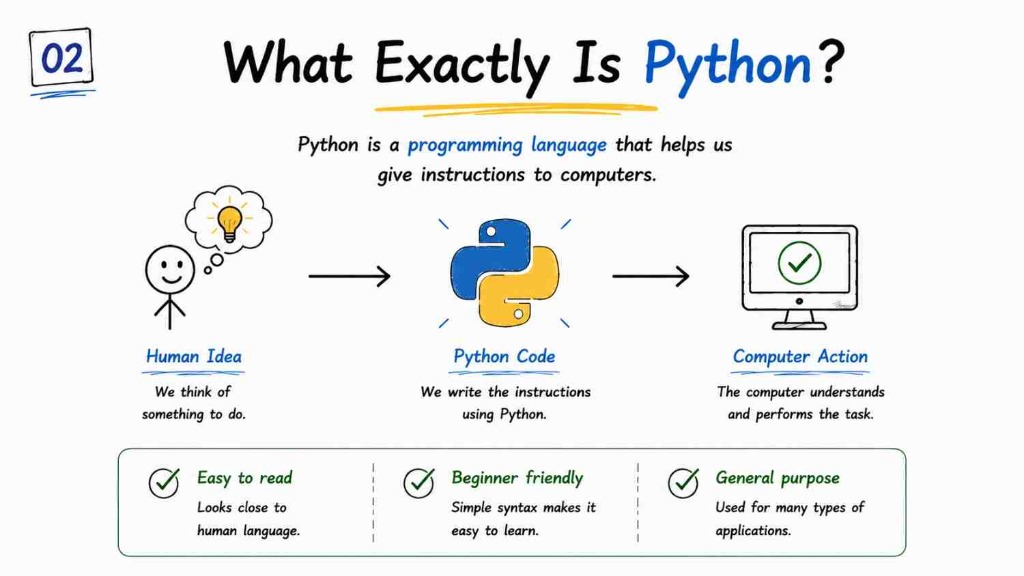 02

What Exactly Is Python?

Python is a programming language that helps us give instructions to computers.

Human Idea
We think of something to do.

Python Code
We write the instructions using Python.

Computer Action
The computer understands and performs the task.

Easy to read
Looks close to human language.

Beginner friendly
Simple syntax makes it easy to learn.

General purpose
Used for many types of applications.